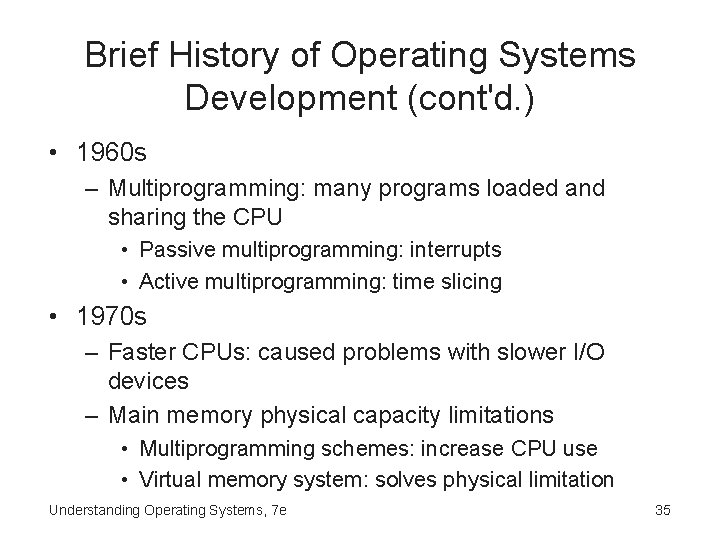 Brief History of Operating Systems Development (cont'd.)

• 1960s
– Multiprogramming: many programs loaded and sharing the CPU
• Passive multiprogramming: interrupts
• Active multiprogramming: time slicing

• 1970s
– Faster CPUs: caused problems with slower I/O devices
– Main memory physical capacity limitations
• Multiprogramming schemes: increase CPU use
• Virtual memory system: solves physical limitation

Understanding Operating Systems, 7e

35